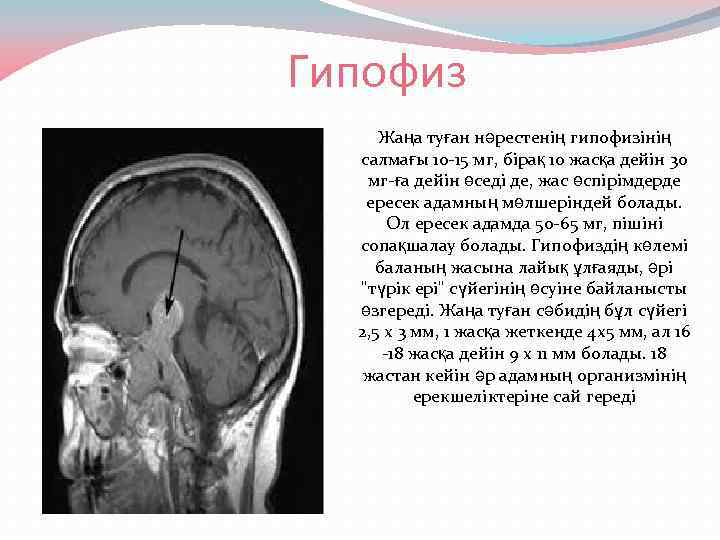 Гипофиз

Жаңа туған нәрестенің гипофизінің салмағы 10-15 мг, бірақ 10 жасқа дейін 30 мг-ға дейін өседі де, жас өспірімдерде ересек адамның мөлшеріндей болады. Ол ересек адамда 50-65 мг, пішіні сопақшалау болады. Гипофиздің көлемі баланың жасына лайық ұлғаяды, әрі "түрік ері" сүйегінің өсуіне байланысты өзгереді. Жаңа туған сәбидің бұл сүйегі 2,5 х 3 мм, 1 жасқа жеткенде 4х5 мм, ал 16 -18 жасқа дейін 9 х 11 мм болады. 18 жастан кейін әр адамның организмінің ерекшеліктеріне сай гереді